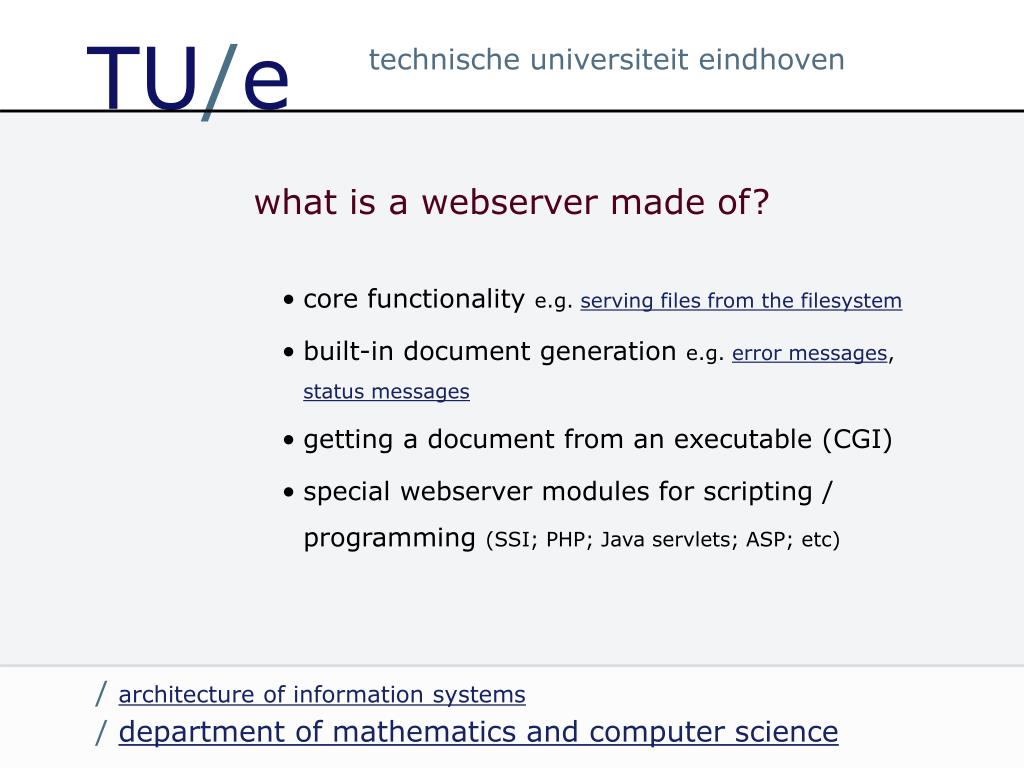 TU/e technische universiteit eindhoven

what is a webserver made of?

• core functionality e.g. serving files from the filesystem
• built-in document generation e.g. error messages, status messages
• getting a document from an executable (CGI)
• special webserver modules for scripting / programming (SSI; PHP; Java servlets; ASP; etc)

/ architecture of information systems
/ department of mathematics and computer science